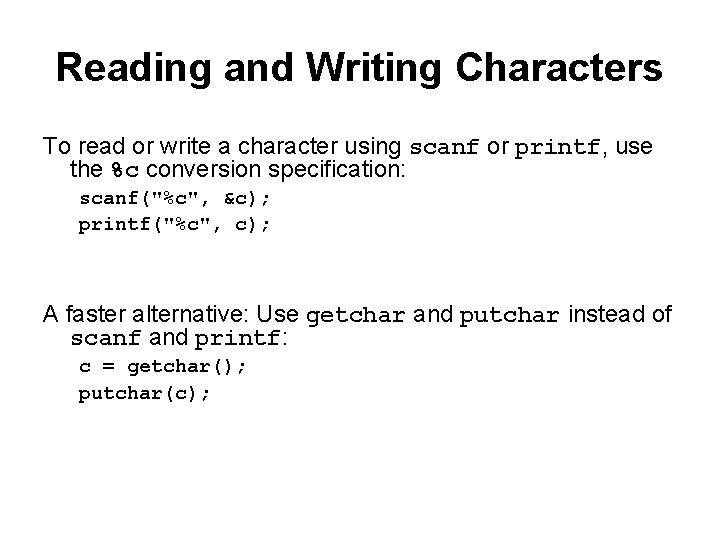 Reading and Writing Characters

To read or write a character using scanf or printf, use the %c conversion specification:

scanf("%c", &c);

printf("%c", c);

A faster alternative: Use getchar and putchar instead of scanf and printf:

c = getchar();

putchar(c);